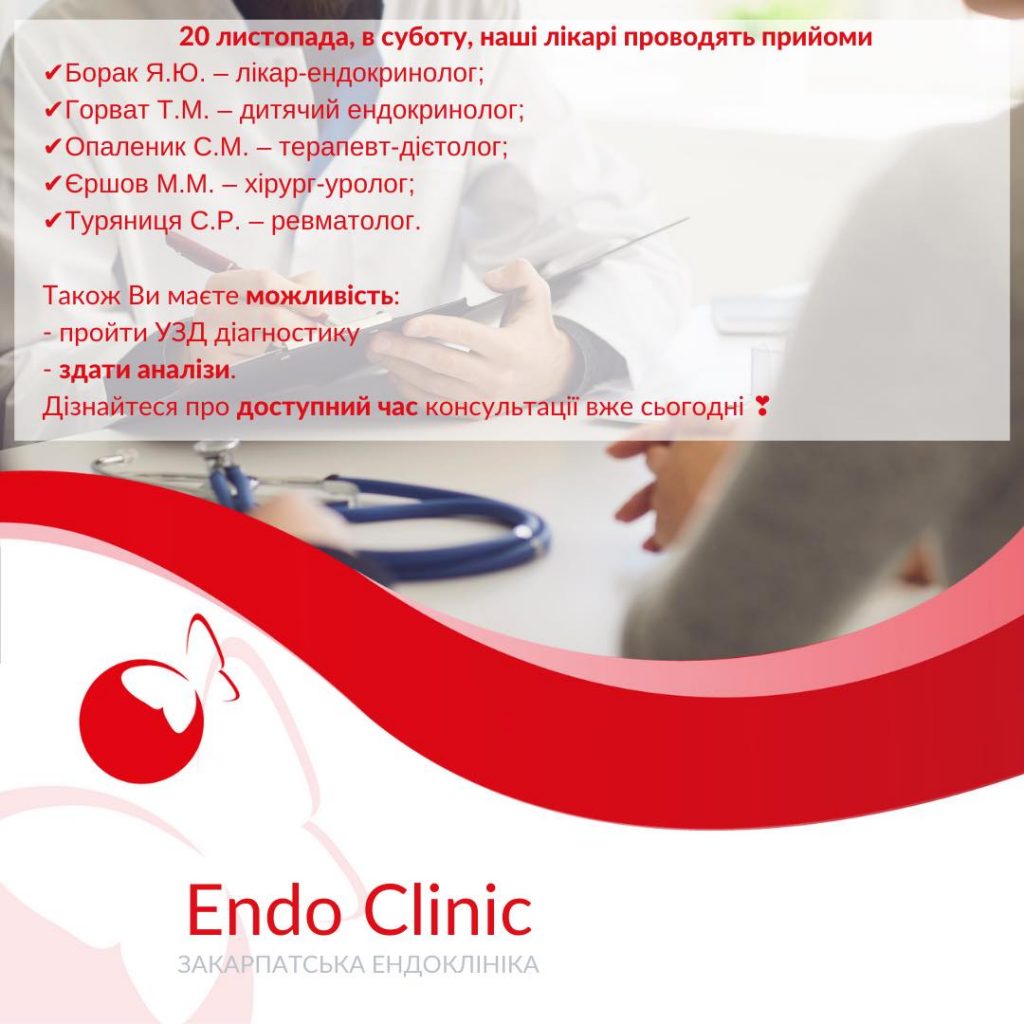 20 листопада, в суботу, наші лікарі проводять прийоми
✔Борак Я.Ю. – лікар-ендокринолог;
✔Горват Т.М. – дитячий ендокринолог;
✔Опаленик С.М. – терапевт-дієтолог;
✔Єршов М.М. – хірург-уролог;
✔Туряниця С.Р. – ревматолог.

Також Ви маєте можливість:
- пройти УЗД діагностику
- здати аналізи.
Дізнайтеся про доступний час консультації вже сьогодні ❣

Endo Clinic
ЗАКАРПАТСЬКА ЕНДОКЛІНІКА